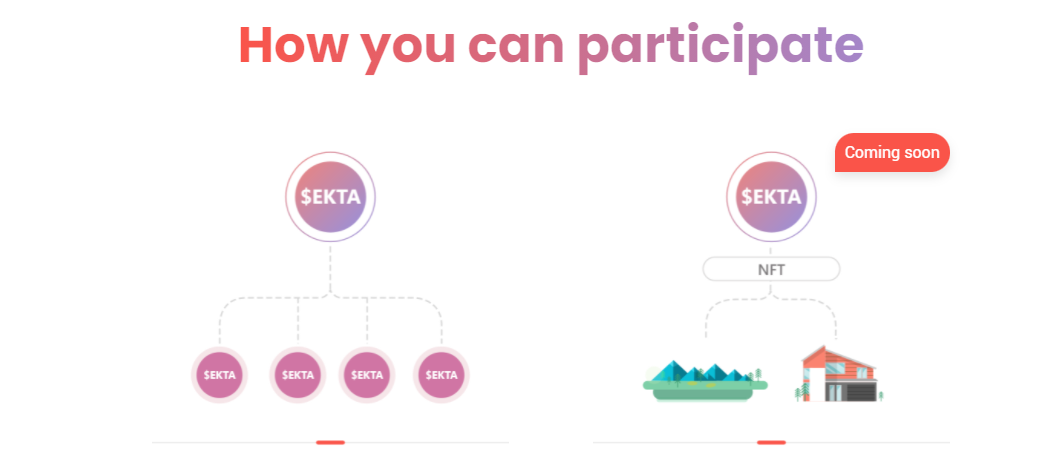 How you can participate

$EKTA

$EKTA $EKTA $EKTA $EKTA

Coming soon

$EKTA

NFT